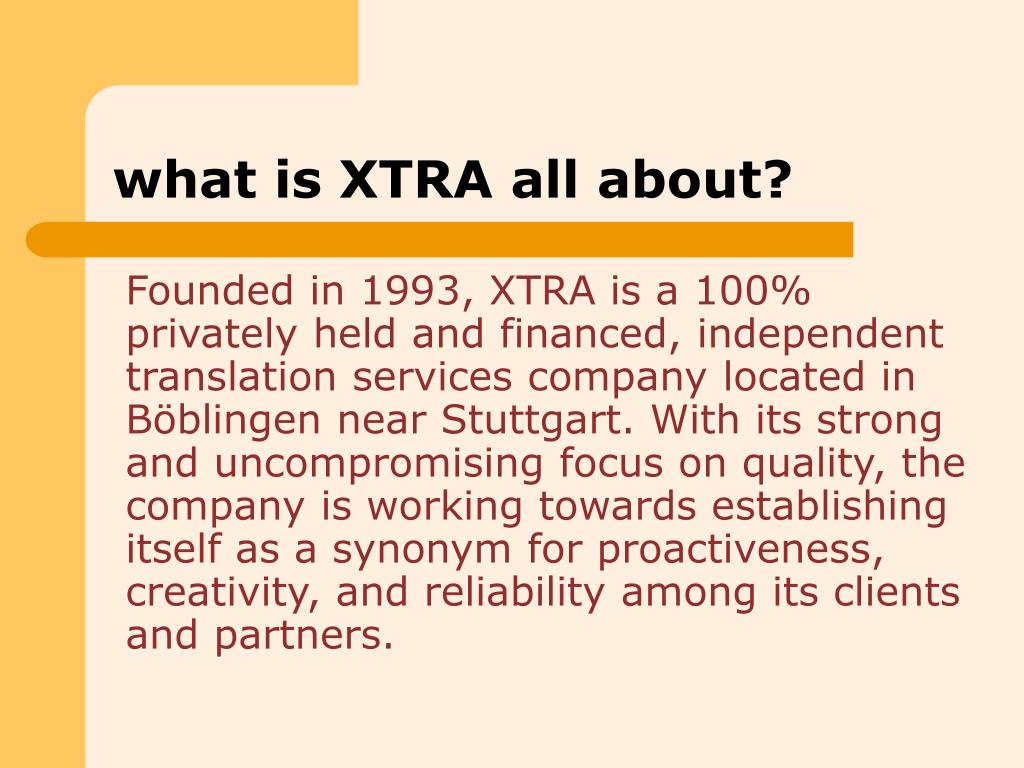 what is XTRA all about?

Founded in 1993, XTRA is a 100% privately held and financed, independent translation services company located in Böblingen near Stuttgart. With its strong and uncompromising focus on quality, the company is working towards establishing itself as a synonym for proactiveness, creativity, and reliability among its clients and partners.